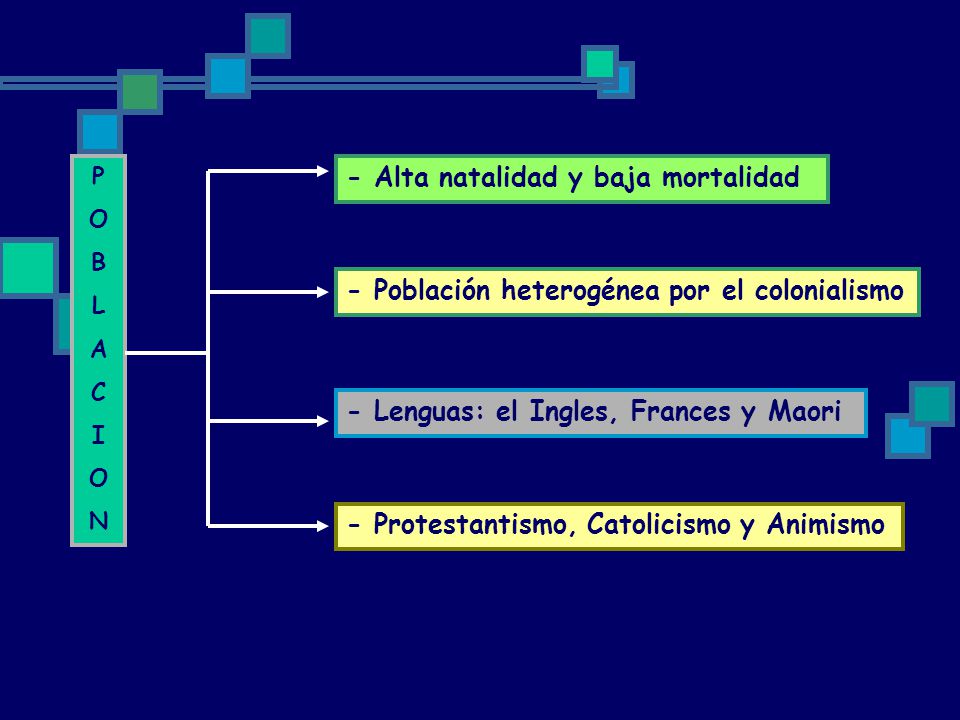 POBLACION

- Alta natalidad y baja mortalidad

- Población heterogénea por el colonialismo

- Lenguas: el Ingles, Frances y Maori

- Protestantismo, Catolicismo y Animismo